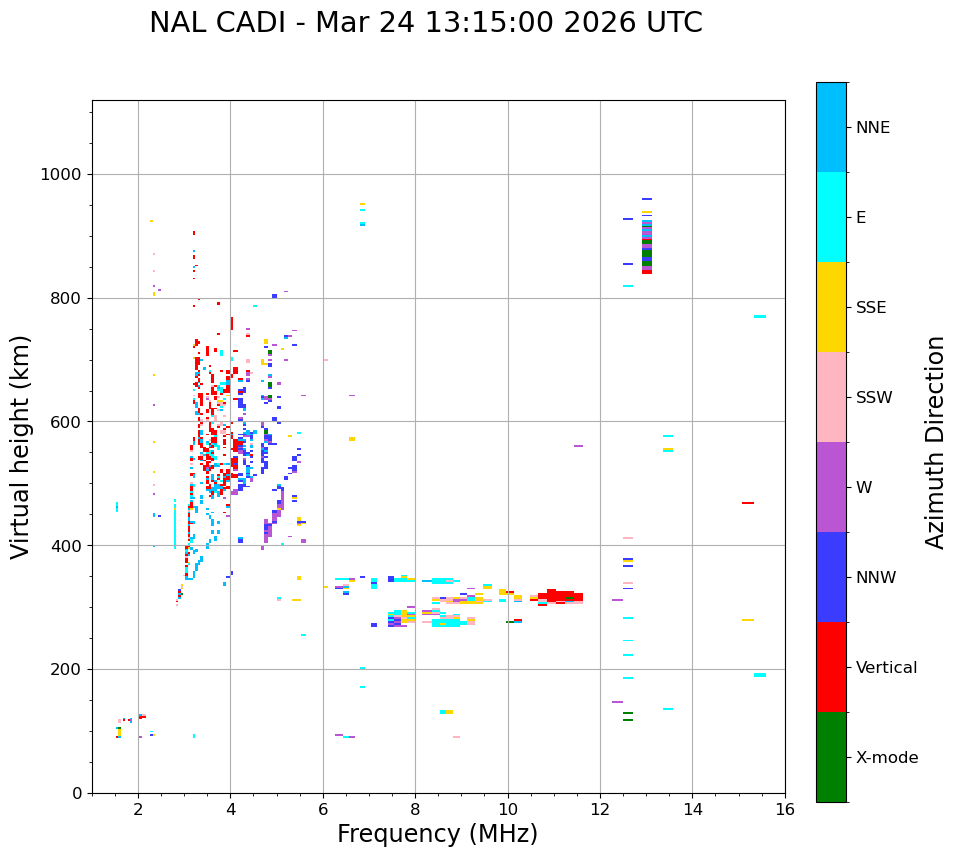 NAL CADI - Mar 24 13:15:00 2026 UTC

Virtual height (km)

1000
800
600
400
200
0

2
4
6
8
10
12
14
16

Frequency (MHz)

NNE
E
SSE
SSW
W
NNW
Vertical
X-mode

Azimuth Direction